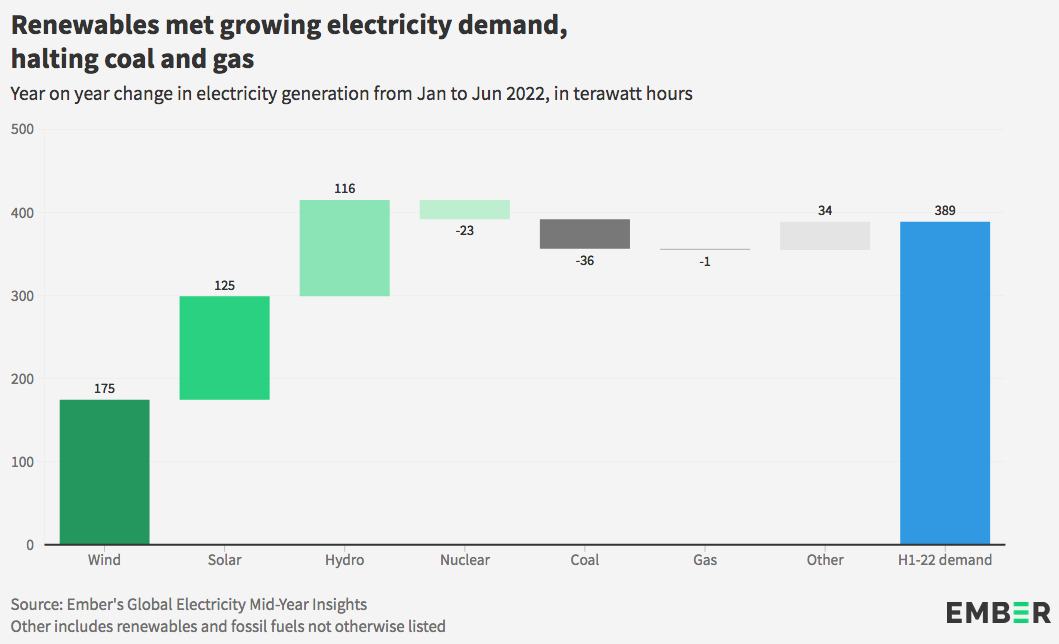 Renewables met growing electricity demand, halting coal and gas

Year on year change in electricity generation from Jan to Jun 2022, in terawatt hours

500
400
300
200
100
0

175
125
116
-23
-36
-1
34
389

Wind
Solar
Hydro
Nuclear
Coal
Gas
Other
H1-22 demand

Source: Ember's Global Electricity Mid-Year Insights
Other includes renewables and fossil fuels not otherwise listed

EMBER